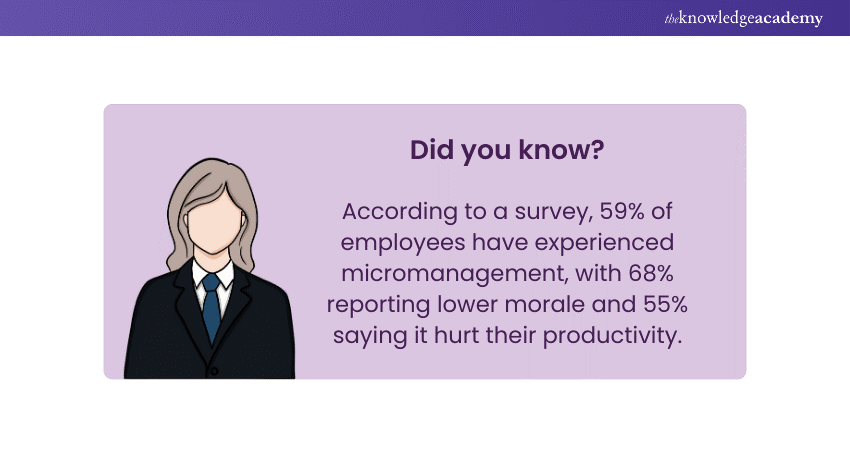 theknowledgeacademy

Did you know?

According to a survey, 59% of employees have experienced micromanagement, with 68% reporting lower morale and 55% saying it hurt their productivity.